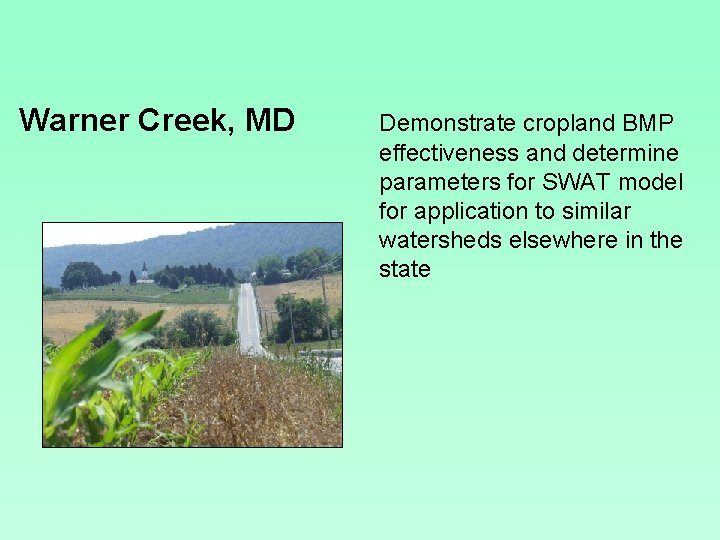 Warner Creek, MD

Demonstrate cropland BMP effectiveness and determine parameters for SWAT model for application to similar watersheds elsewhere in the state